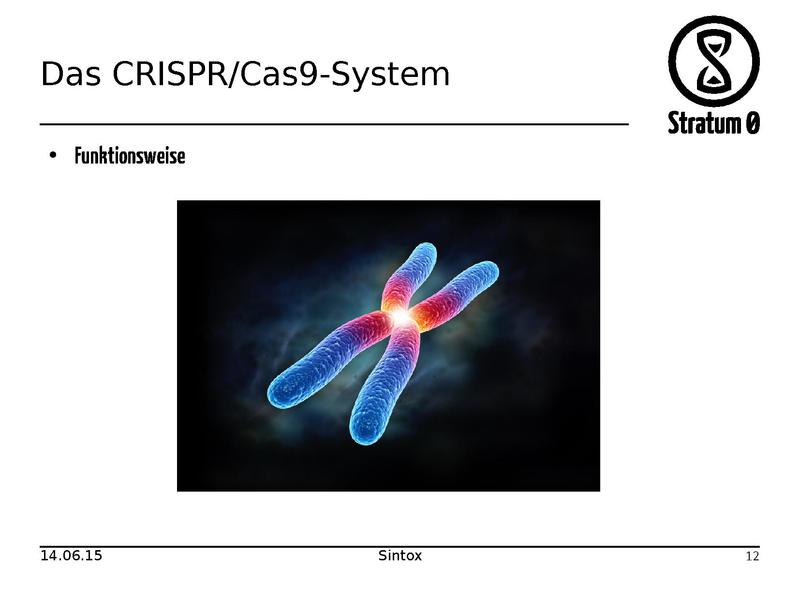 Das CRISPR/Cas9-System

Stratum 0

• Funktionsweise

14.06.15 Sintox 12